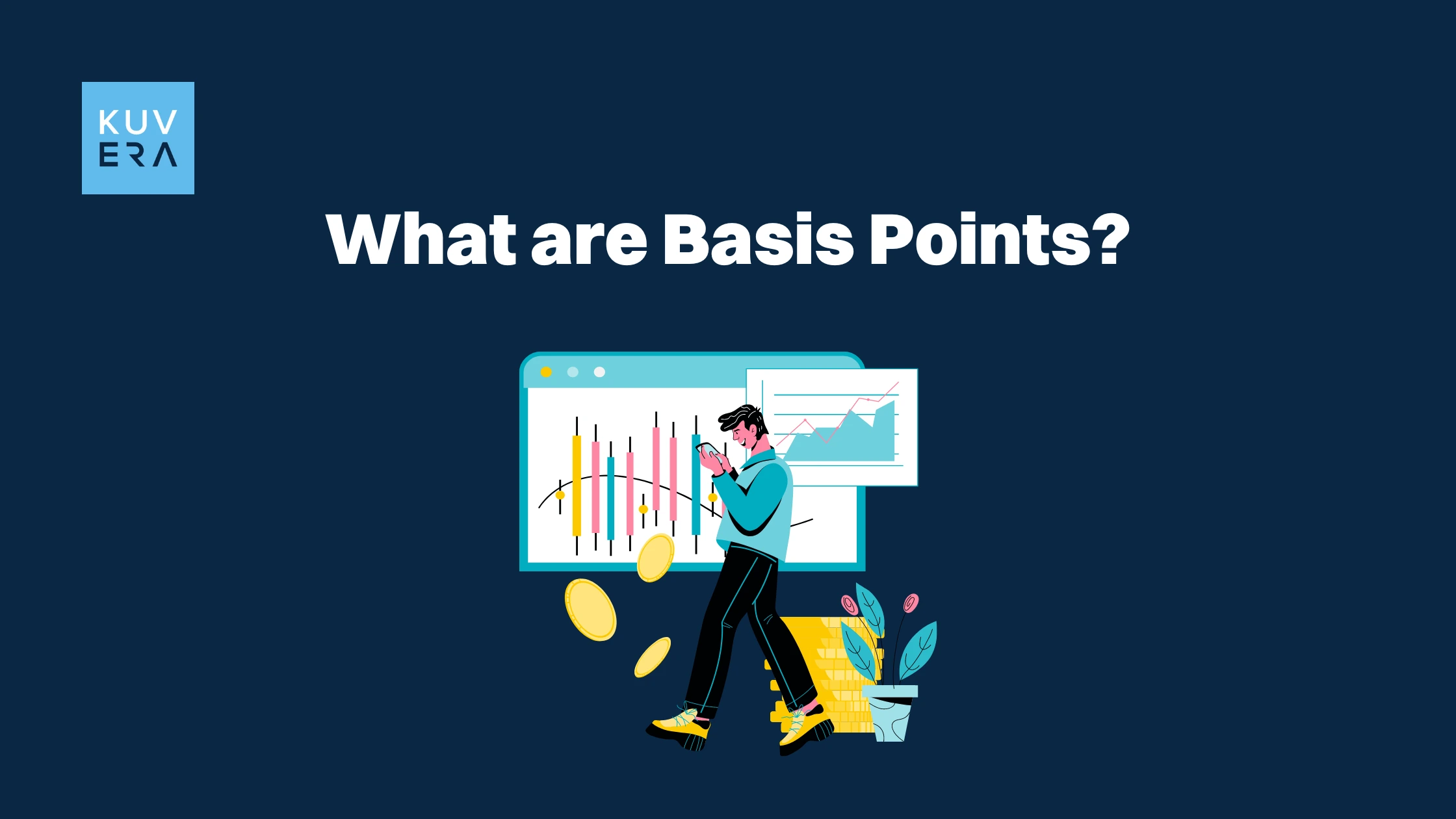 KUV
ERA

What are Basis Points?